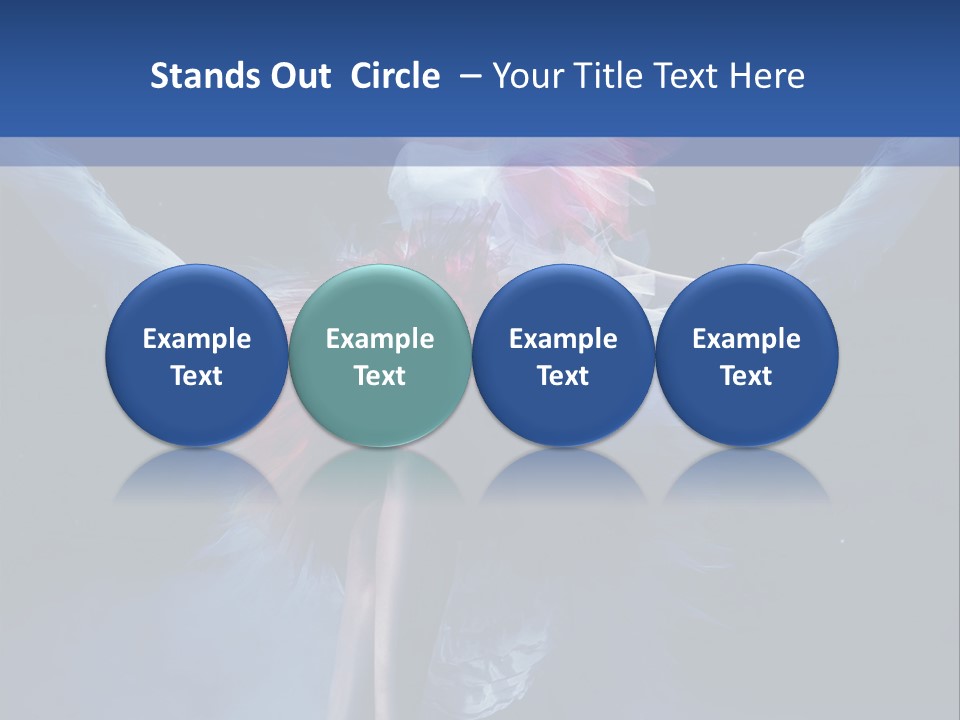 Stands Out Circle – Your Title Text Here

Example Text

Example Text

Example Text

Example Text